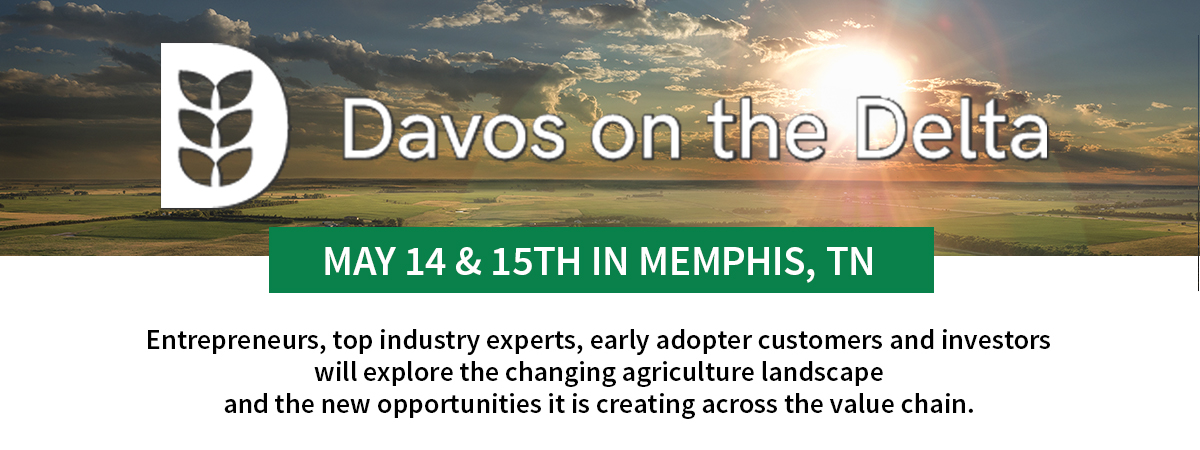 Davos on the Delta

MAY 14 & 15TH IN MEMPHIS, TN

Entrepreneurs, top industry experts, early adopter customers and investors will explore the changing agriculture landscape and the new opportunities it is creating across the value chain.